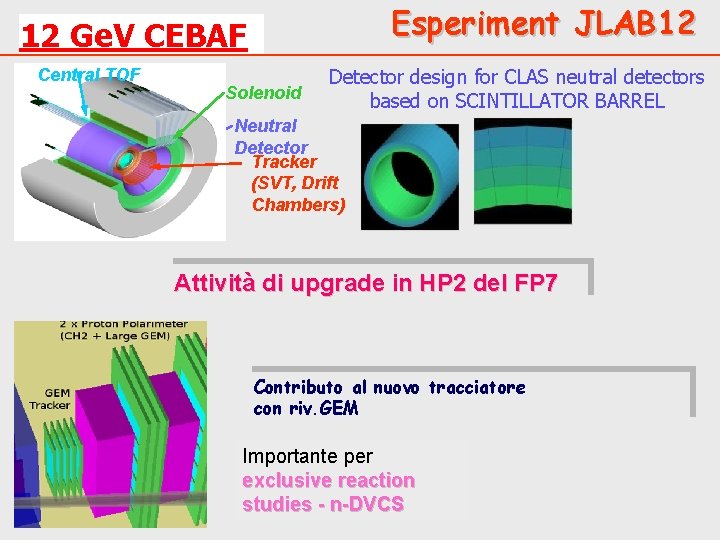 12 GeV CEBAF

Esperiment JLAB12

Central TOF

Solenoid

Neutral Detector

Tracker (SVT, Drift Chambers)

Detector design for CLAS neutral detectors based on SCINTILLATOR BARREL

Attività di upgrade in HP2 del FP7

2 x Proton Polarimeter (CH2 + Large GEM)

GEM Tracker

Contributo al nuovo tracciatore con riv.GEM

Importante per exclusive reaction studies - n-DVCS